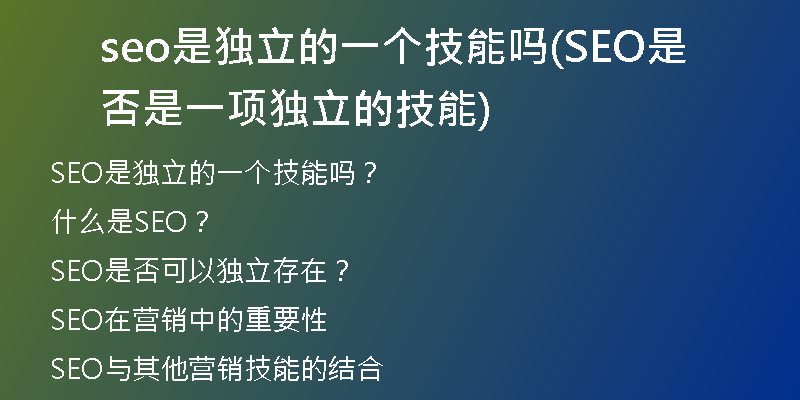 seo是独立的一个技能吗(SEO是否是一项独立的技能)

SEO是独立的一个技能吗？

什么是SEO？

SEO是否可以独立存在？

SEO在营销中的重要性

SEO与其他营销技能的结合